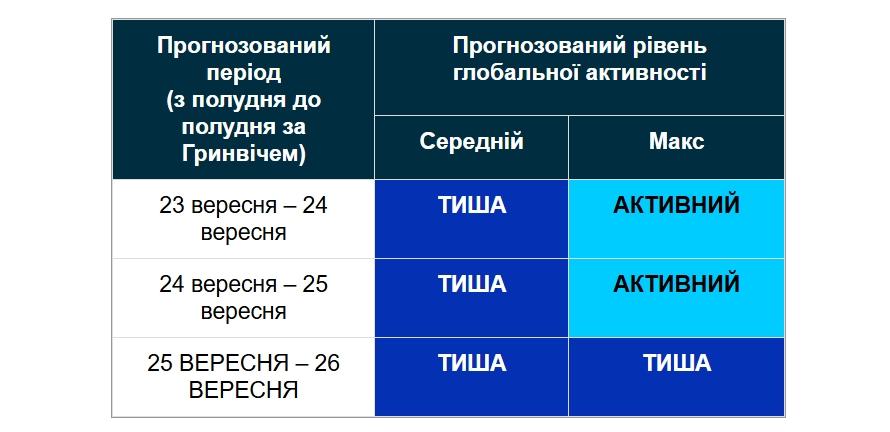 | Прогнозований період (з полудня до полудня за Гринвічем) | Прогнозований рівень глобальної активності | |
|---|---|---|
| | Середній | Макс |
| 23 вересня – 24 вересня | ТИША | АКТИВНИЙ |
| 24 вересня – 25 вересня | ТИША | АКТИВНИЙ |
| 25 ВЕРЕСНЯ – 26 ВЕРЕСНЯ | ТИША | ТИША |